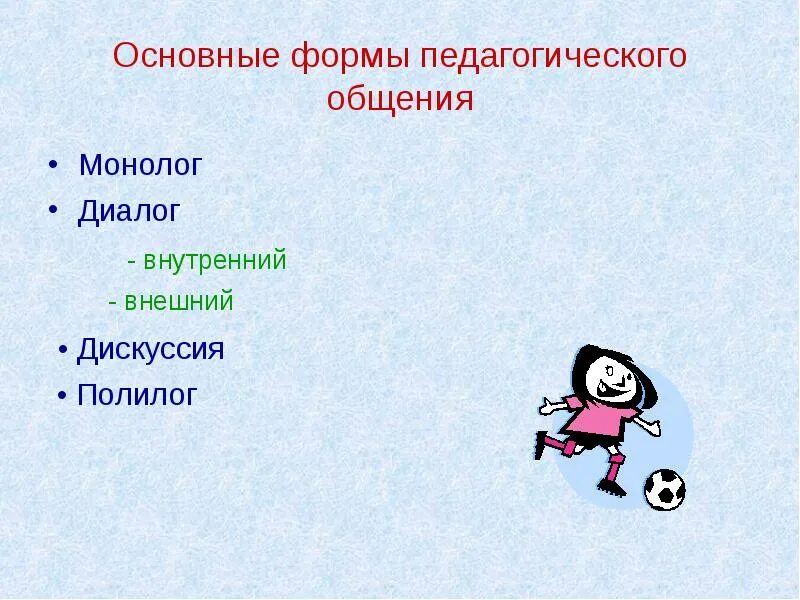 Основные формы педагогического общения

• Монолог
• Диалог

- внутренний
- внешний

• Дискуссия
• Полилог